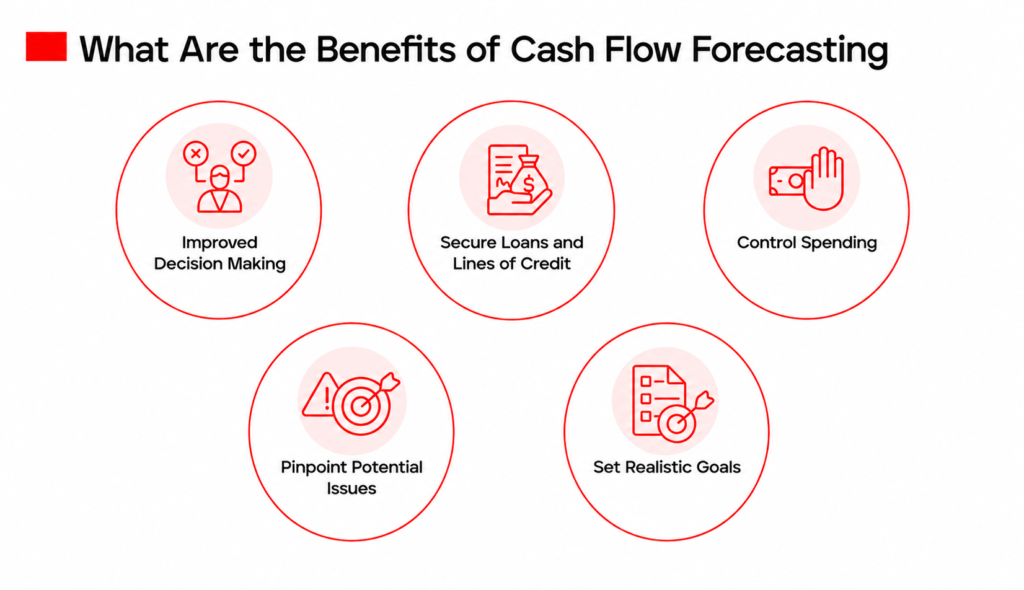 What Are the Benefits of Cash Flow Forecasting

Improved Decision Making

Secure Loans and Lines of Credit

Control Spending

Pinpoint Potential Issues

Set Realistic Goals